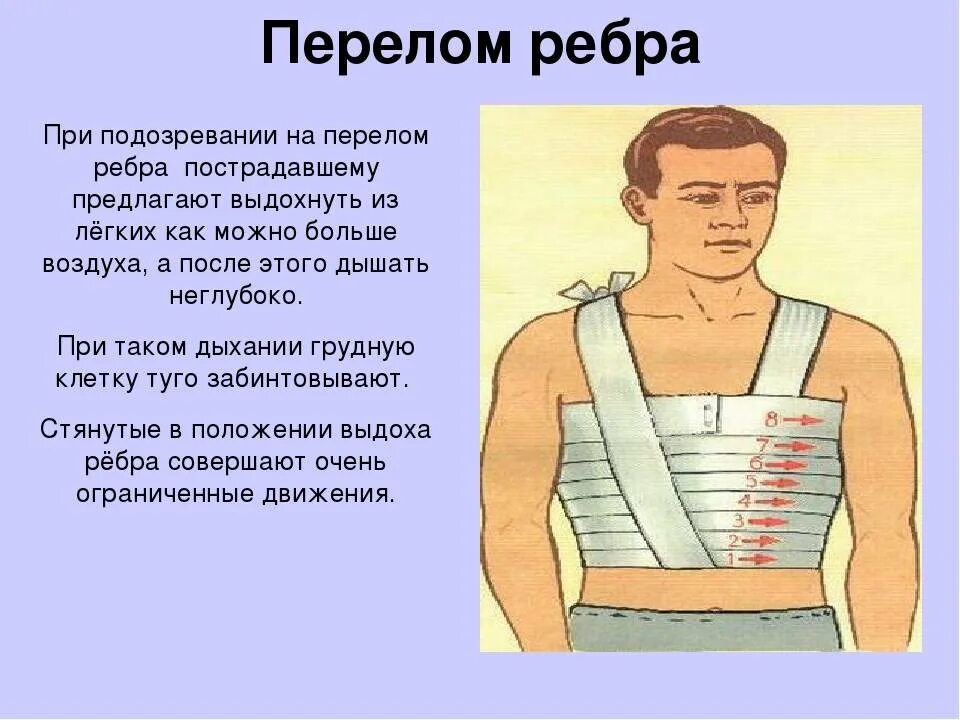 Перелом ребра

При подозревании на перелом ребра пострадавшему предлагают выдохнуть из лёгких как можно больше воздуха, а после этого дышать неглубоко.

При таком дыхании грудную клетку туго забинтовывают.

Стянутые в положении выдоха рёбра совершают очень ограниченные движения.

8
7
6
5
4
3
2
1